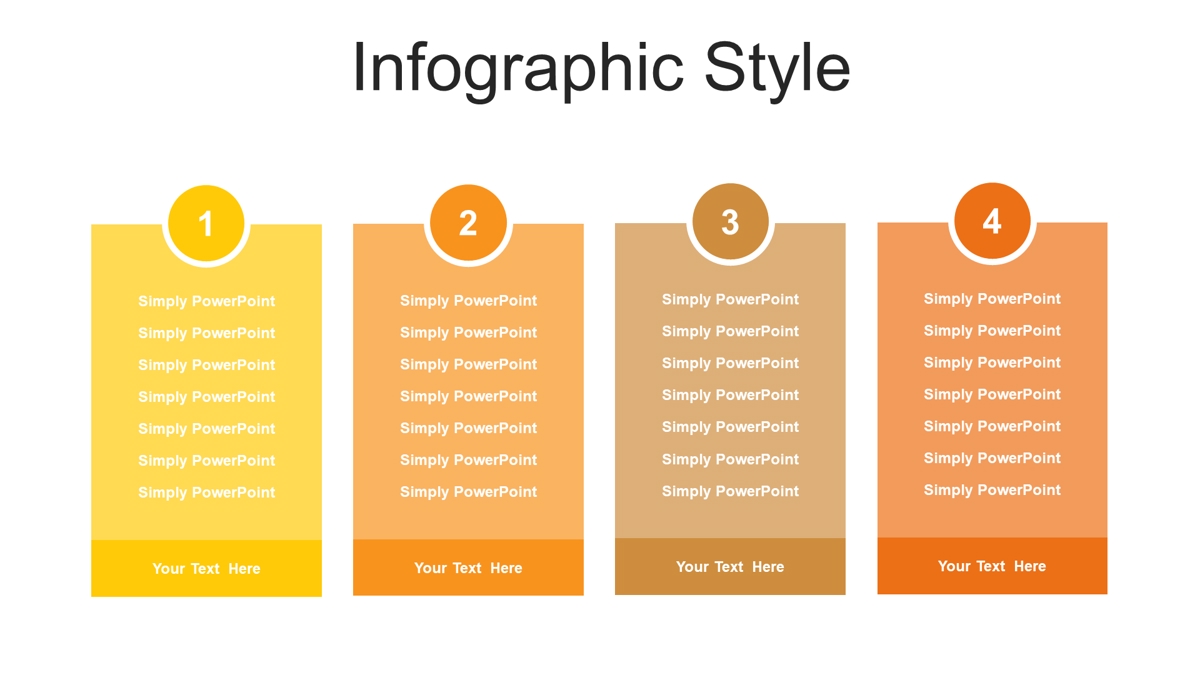 Infographic Style

1

Simply PowerPoint
Simply PowerPoint
Simply PowerPoint
Simply PowerPoint
Simply PowerPoint
Simply PowerPoint
Simply PowerPoint

Your Text Here

2

Simply PowerPoint
Simply PowerPoint
Simply PowerPoint
Simply PowerPoint
Simply PowerPoint
Simply PowerPoint
Simply PowerPoint

Your Text Here

3

Simply PowerPoint
Simply PowerPoint
Simply PowerPoint
Simply PowerPoint
Simply PowerPoint
Simply PowerPoint
Simply PowerPoint

Your Text Here

4

Simply PowerPoint
Simply PowerPoint
Simply PowerPoint
Simply PowerPoint
Simply PowerPoint
Simply PowerPoint
Simply PowerPoint

Your Text Here